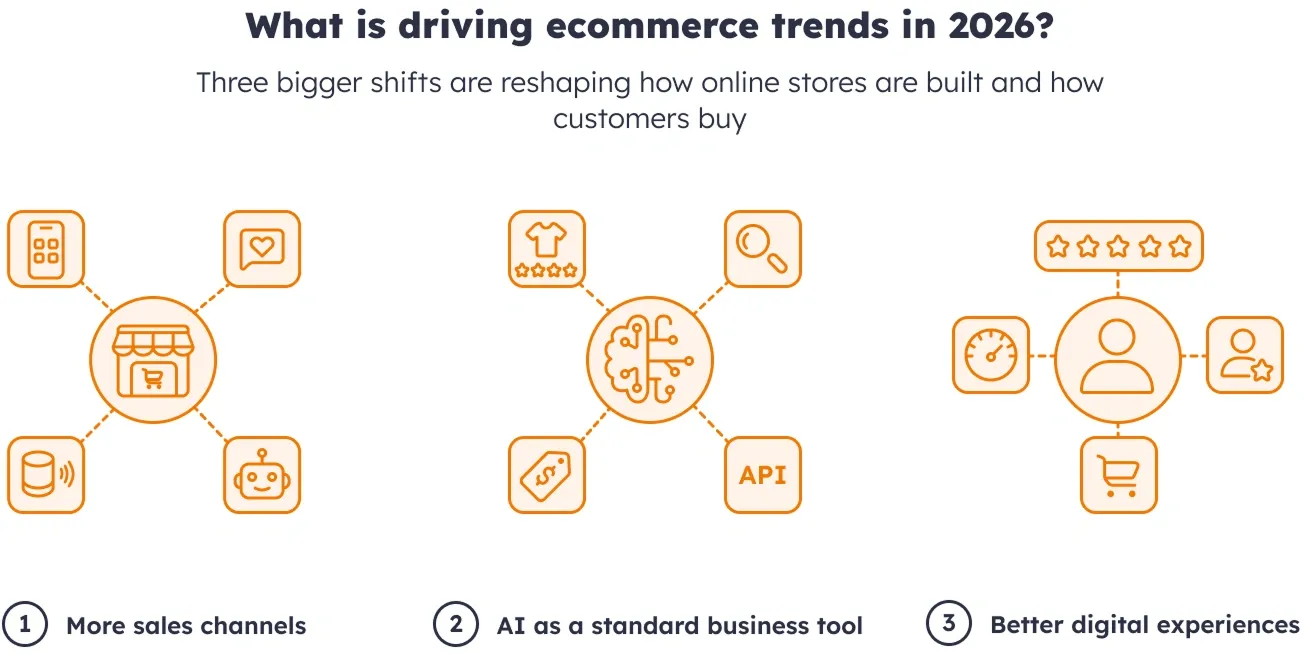 What is driving ecommerce trends in 2026?

Three bigger shifts are reshaping how online stores are built and how customers buy

API

1 More sales channels

2 AI as a standard business tool

3 Better digital experiences